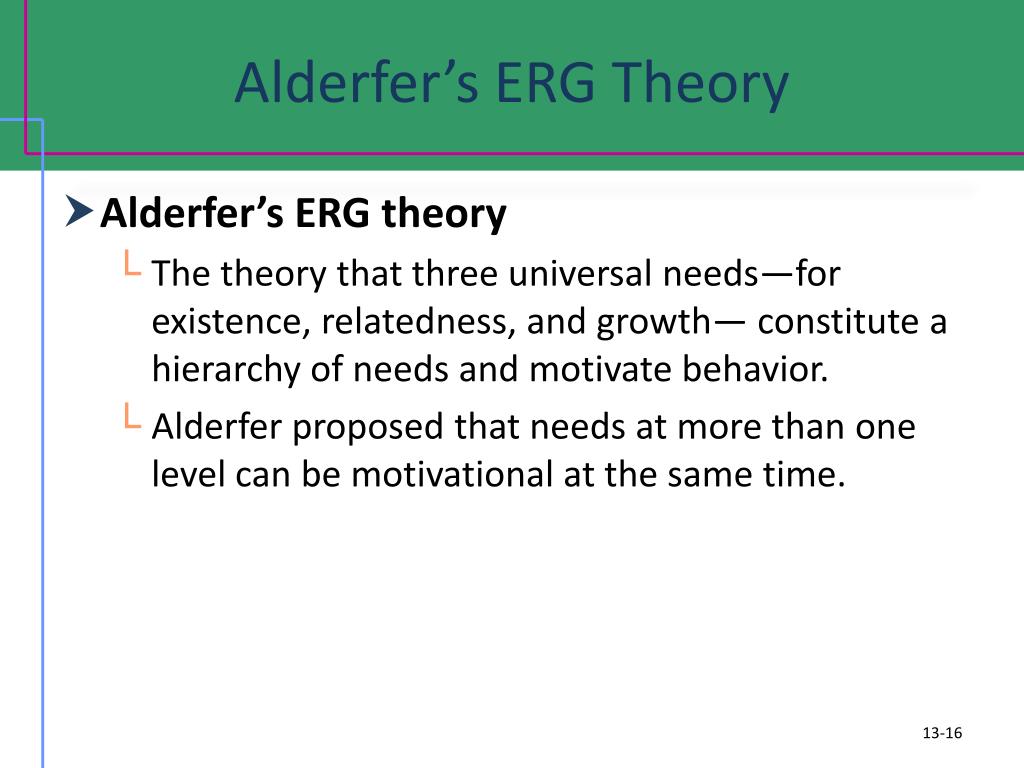 Alderfer’s ERG Theory

Alderfer’s ERG theory

The theory that three universal needs—for existence, relatedness, and growth— constitute a hierarchy of needs and motivate behavior.

Alderfer proposed that needs at more than one level can be motivational at the same time.

13-16